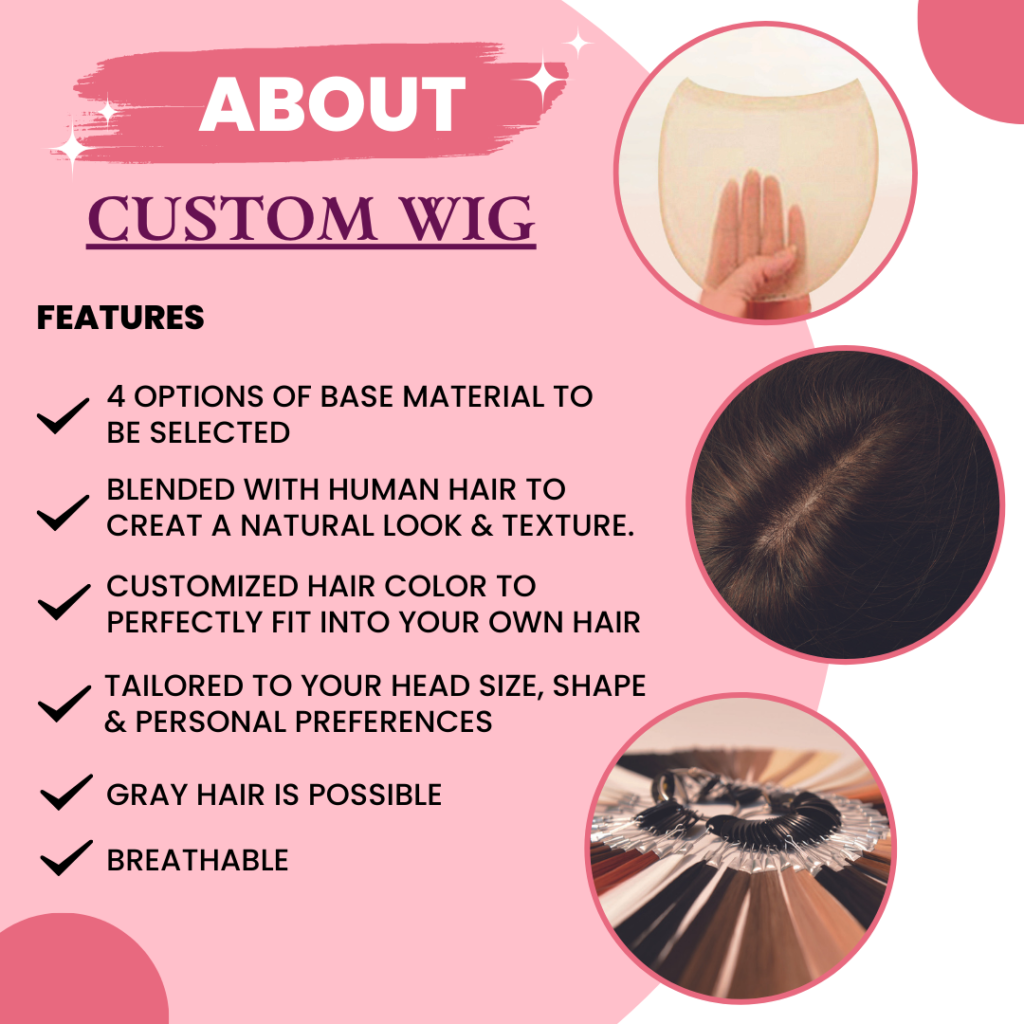 ABOUT

CUSTOM WIG

FEATURES

4 OPTIONS OF BASE MATERIAL TO BE SELECTED

BLENDED WITH HUMAN HAIR TO CREAT A NATURAL LOOK & TEXTURE.

CUSTOMIZED HAIR COLOR TO PERFECTLY FIT INTO YOUR OWN HAIR

TAILORED TO YOUR HEAD SIZE, SHAPE & PERSONAL PREFERENCES

GRAY HAIR IS POSSIBLE

BREATHABLE